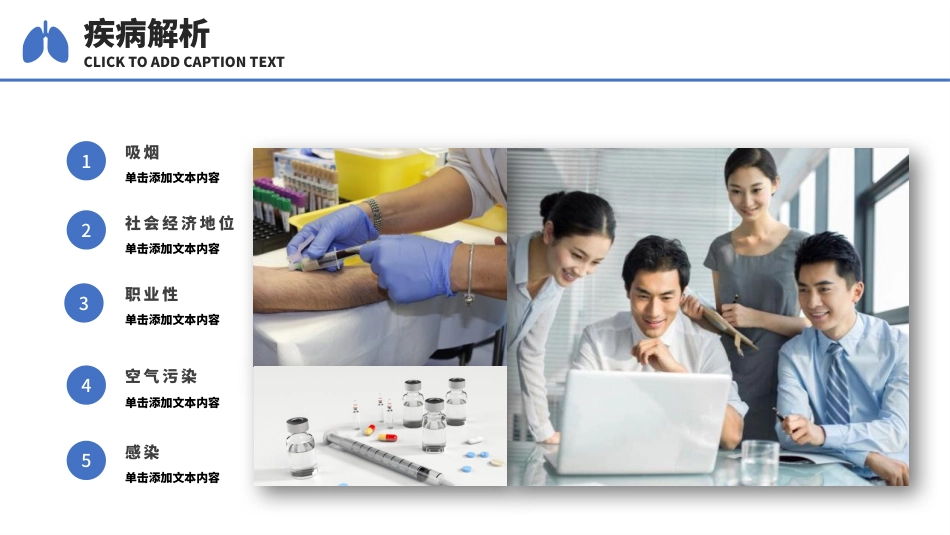 疾病解析
CLICK TO ADD CAPTION TEXT

1
吸烟
单击添加文本内容

2
社会经济地位
单击添加文本内容

3
职业性
单击添加文本内容

4
空气污染
单击添加文本内容

5
感染
单击添加文本内容